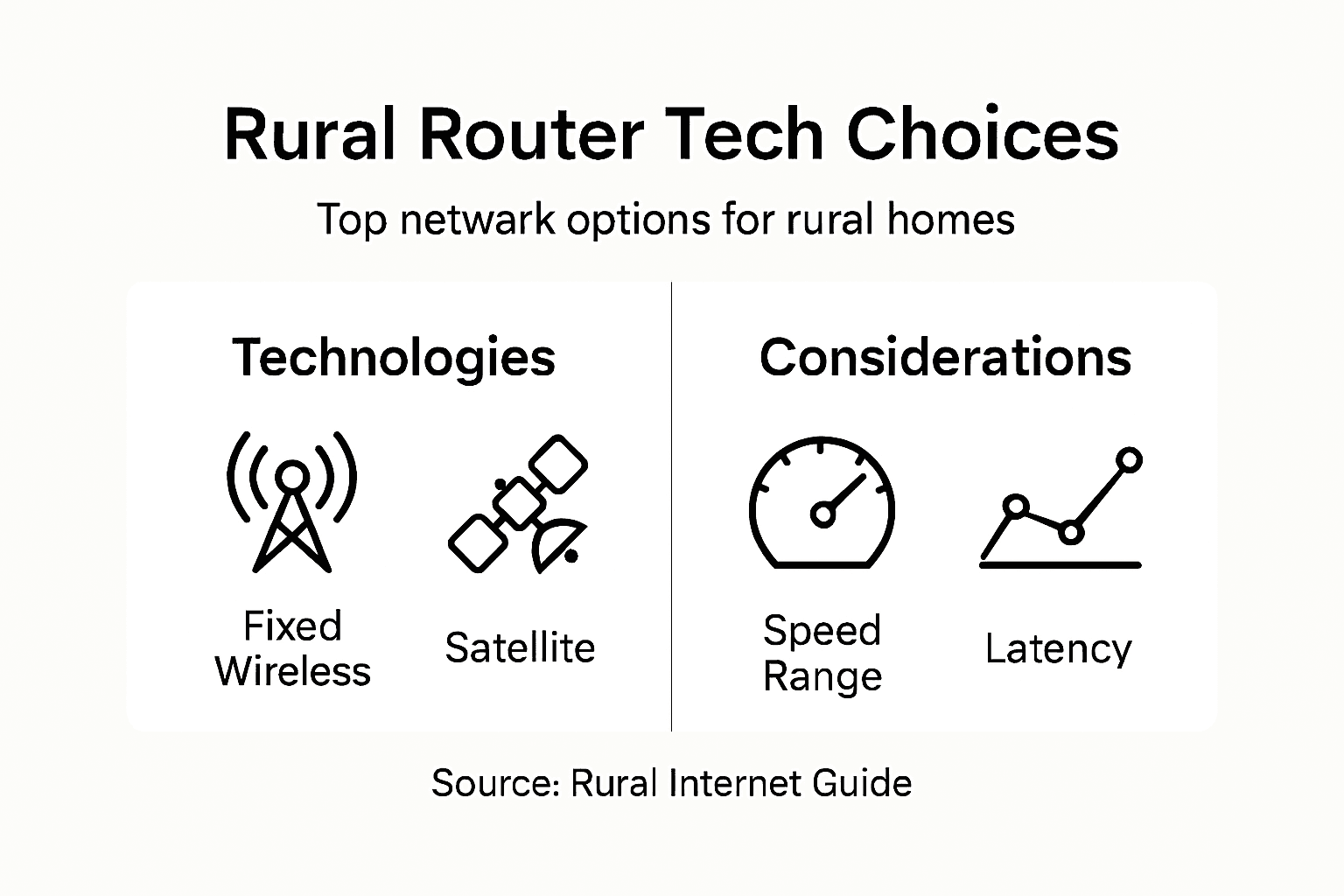 Rural Router Tech Choices

Top netwark options for rural homes

Technologies

Fixed Wireless

Satellite

Considerations

Speed Range

Latency

Source: Rural Internet Guide